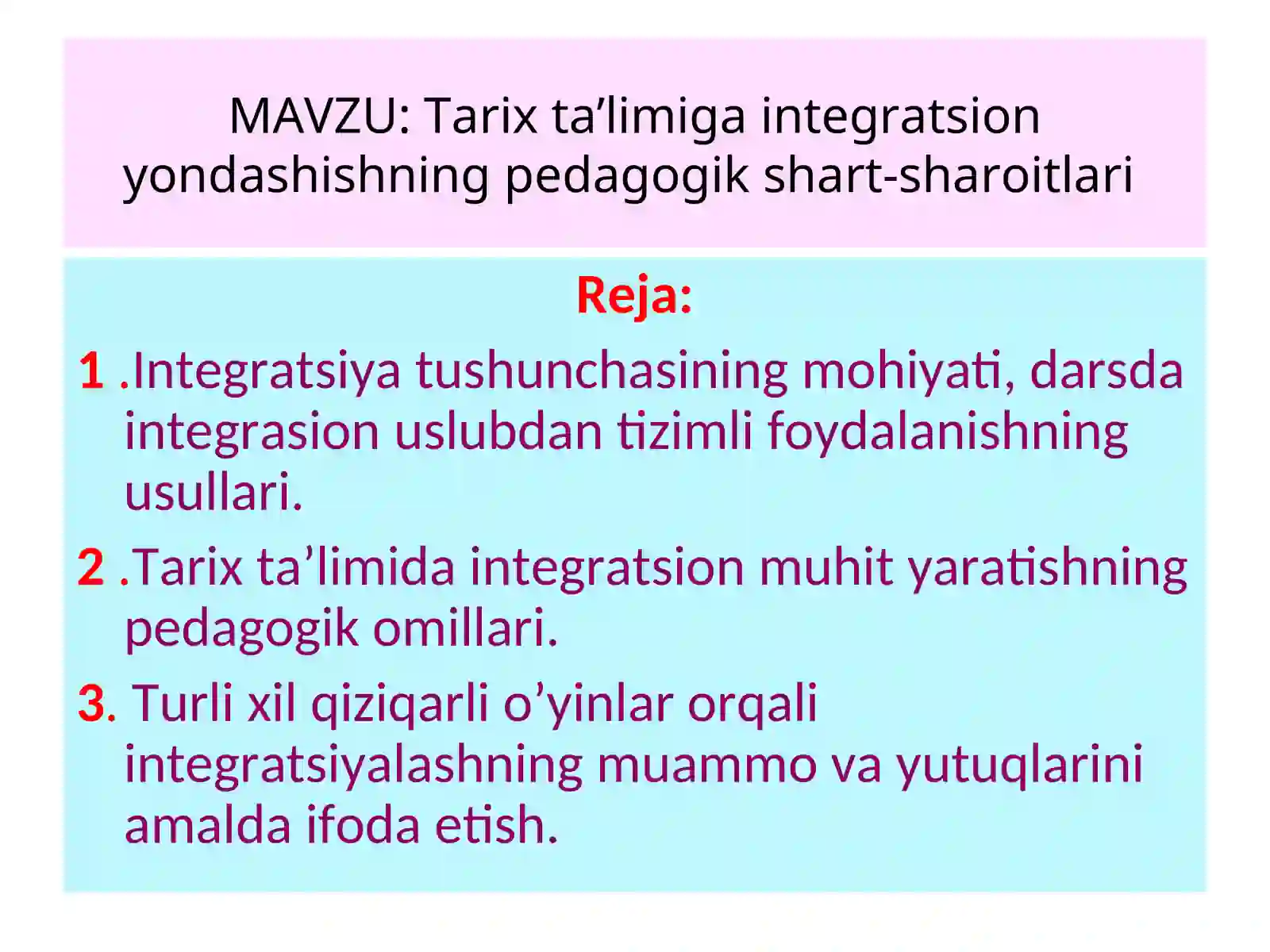 MAVZU: Tarix ta’limiga integratsion yondashishning pedagogik shart-sharoitlari

Reja:

1 .Integratsiya tushunchasining mohiyati, darsda integrasion uslubdan tizimli foydalanishning usullari.

2 .Tarix ta’limida integratsion muhit yaratishning pedagogik omillari.

3. Turli xil qiziqarli o’yinlar orqali integratsiyalashning muammo va yutuqlarini amalda ifoda etish.